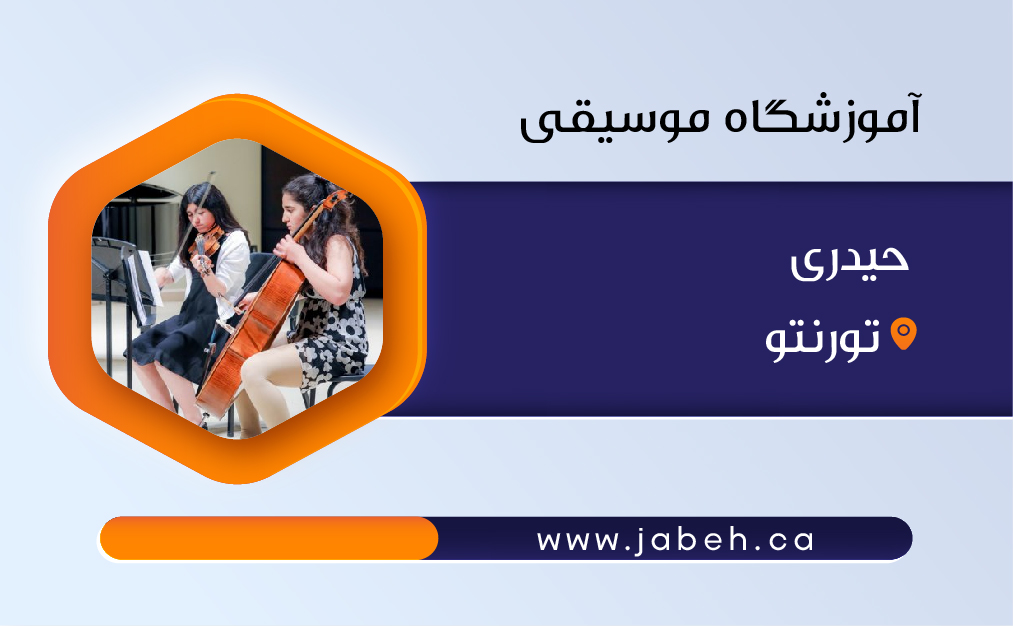 آموزشگاه موسیقی

حیدری

تورنتو

www.jabeh.ca